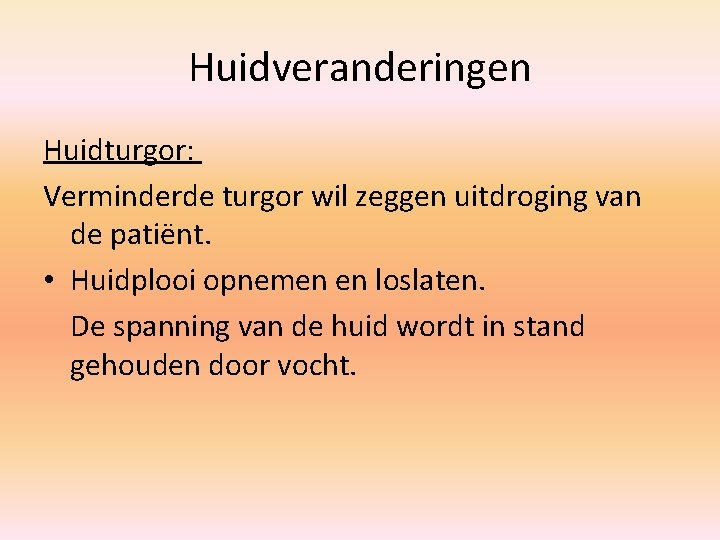 Huidveranderingen

Huidturgor:

Verminderde turgor wil zeggen uitdroging van de patiënt.

• Huidplooi opnemen en loslaten.

De spanning van de huid wordt in stand gehouden door vocht.